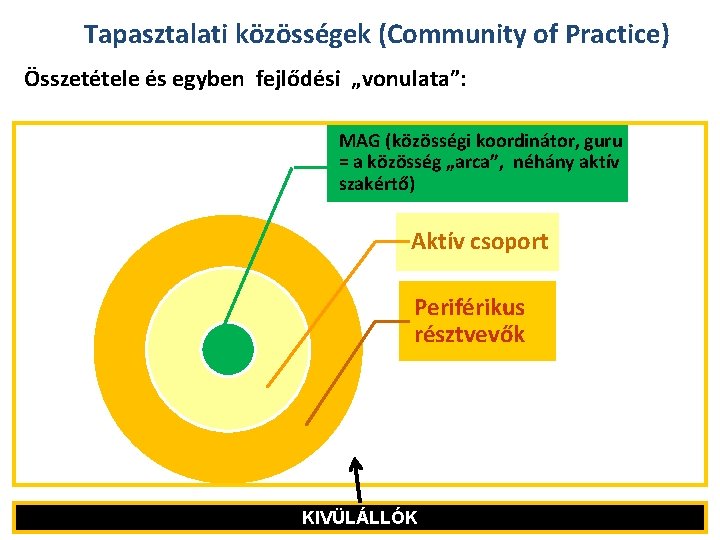 Tapasztalati közösségek (Community of Practice)

Összetétele és egyben fejlődési „vonulata”:

MAG (közösségi koordinátor, guru = a közösség „arca”, néhány aktív szakértő)

Aktív csoport

Periférikus résztvevők

KIVÜLÁLLÓK